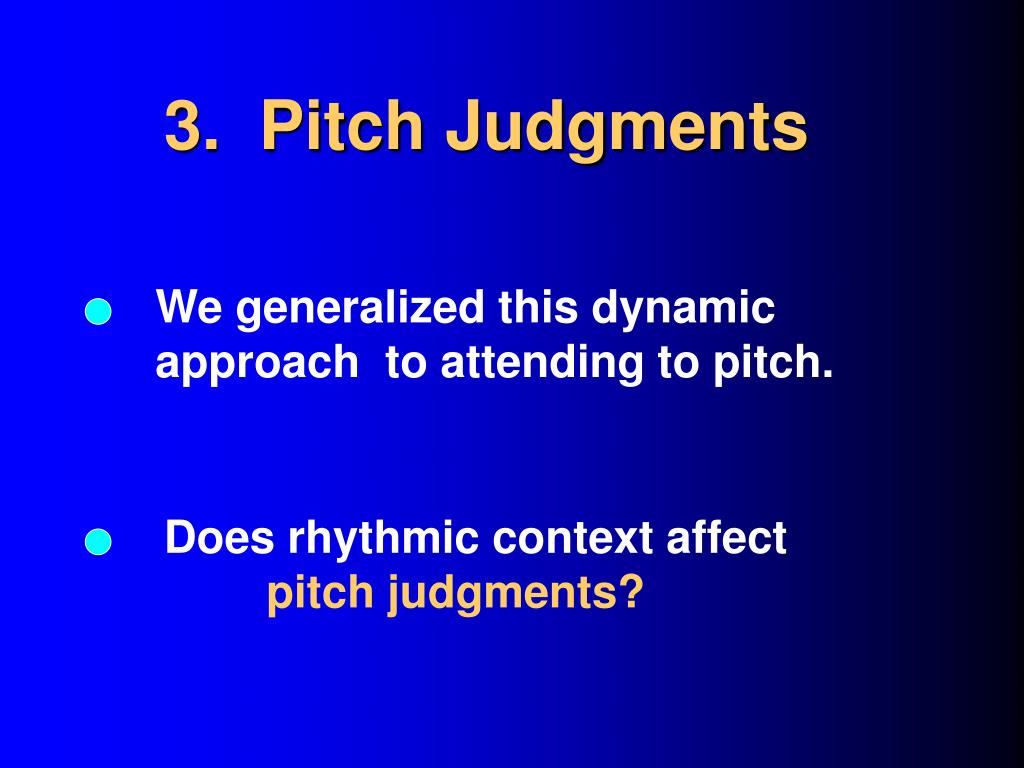 3. Pitch Judgments

We generalized this dynamic approach to attending to pitch.

Does rhythmic context affect pitch judgments?